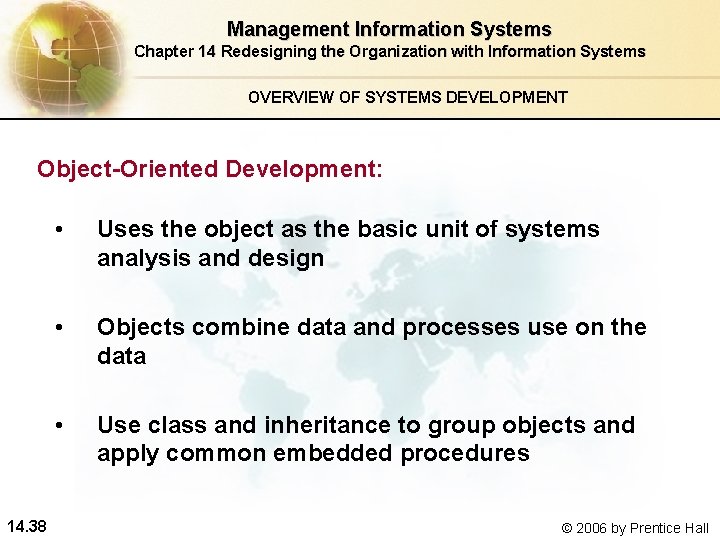 Management Information Systems
Chapter 14 Redesigning the Organization with Information Systems

OVERVIEW OF SYSTEMS DEVELOPMENT

Object-Oriented Development:

• Uses the object as the basic unit of systems analysis and design

• Objects combine data and processes use on the data

• Use class and inheritance to group objects and apply common embedded procedures

14.38

© 2006 by Prentice Hall